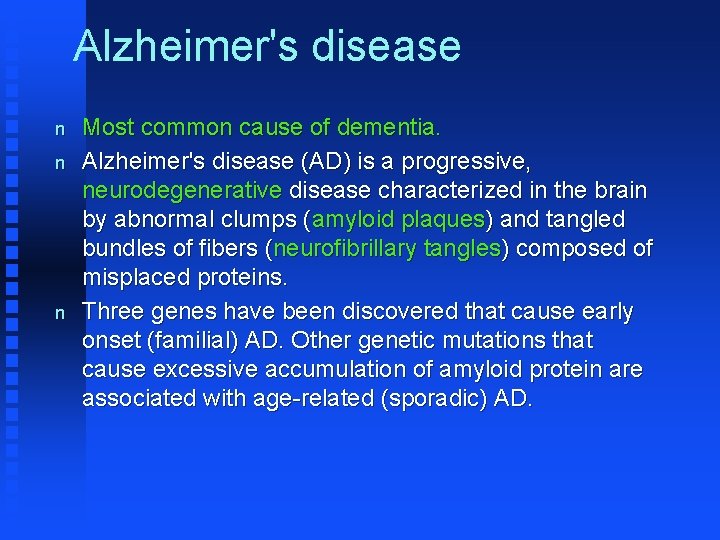 Alzheimer's disease

n Most common cause of dementia.

n Alzheimer's disease (AD) is a progressive, neurodegenerative disease characterized in the brain by abnormal clumps (amyloid plaques) and tangled bundles of fibers (neurofibrillary tangles) composed of misplaced proteins.

n Three genes have been discovered that cause early onset (familial) AD. Other genetic mutations that cause excessive accumulation of amyloid protein are associated with age-related (sporadic) AD.